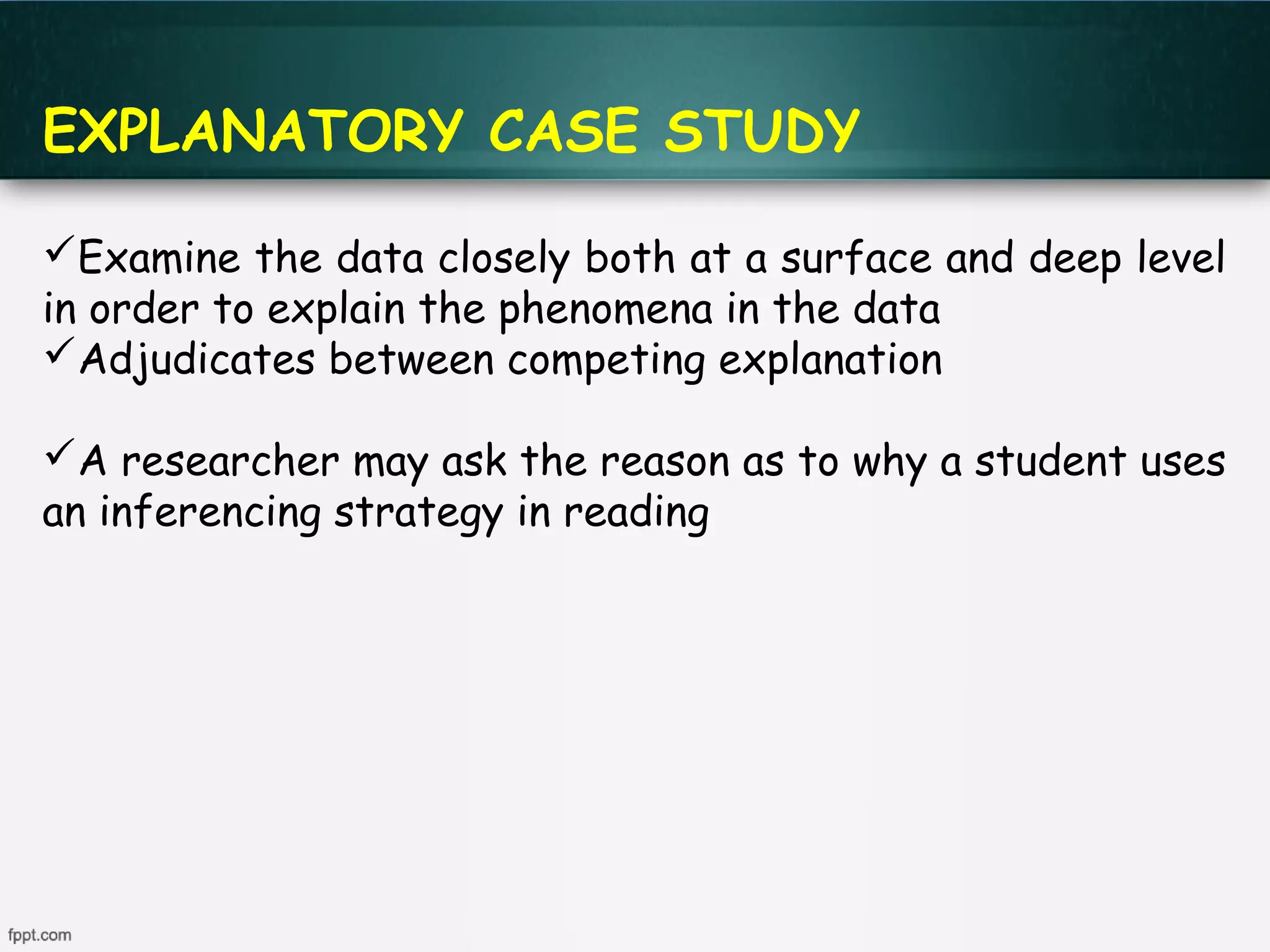 EXPLANATORY CASE STUDY

✓Examine the data closely both at a surface and deep level in order to explain the phenomena in the data
✓Adjudicates between competing explanation

✓A researcher may ask the reason as to why a student uses an inferencing strategy in reading

fppt.com